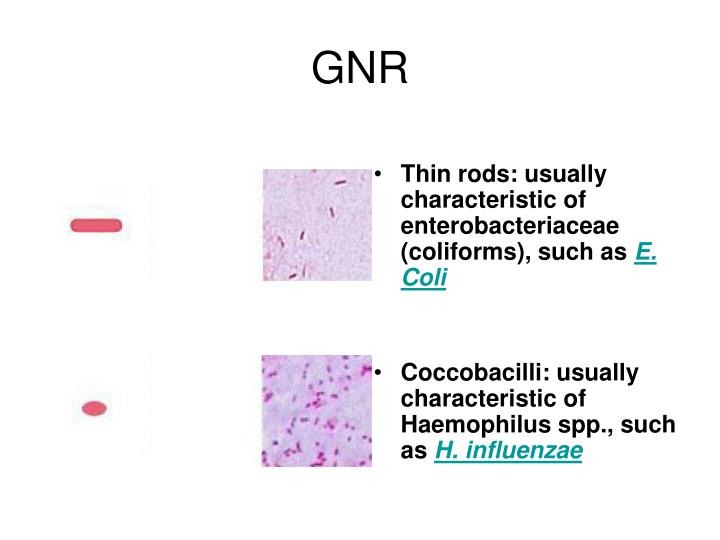 GNR

• Thin rods: usually characteristic of enterobacteriaceae (coliforms), such as E. Coli

• Coccobacilli: usually characteristic of Haemophilus spp., such as H. influenzae